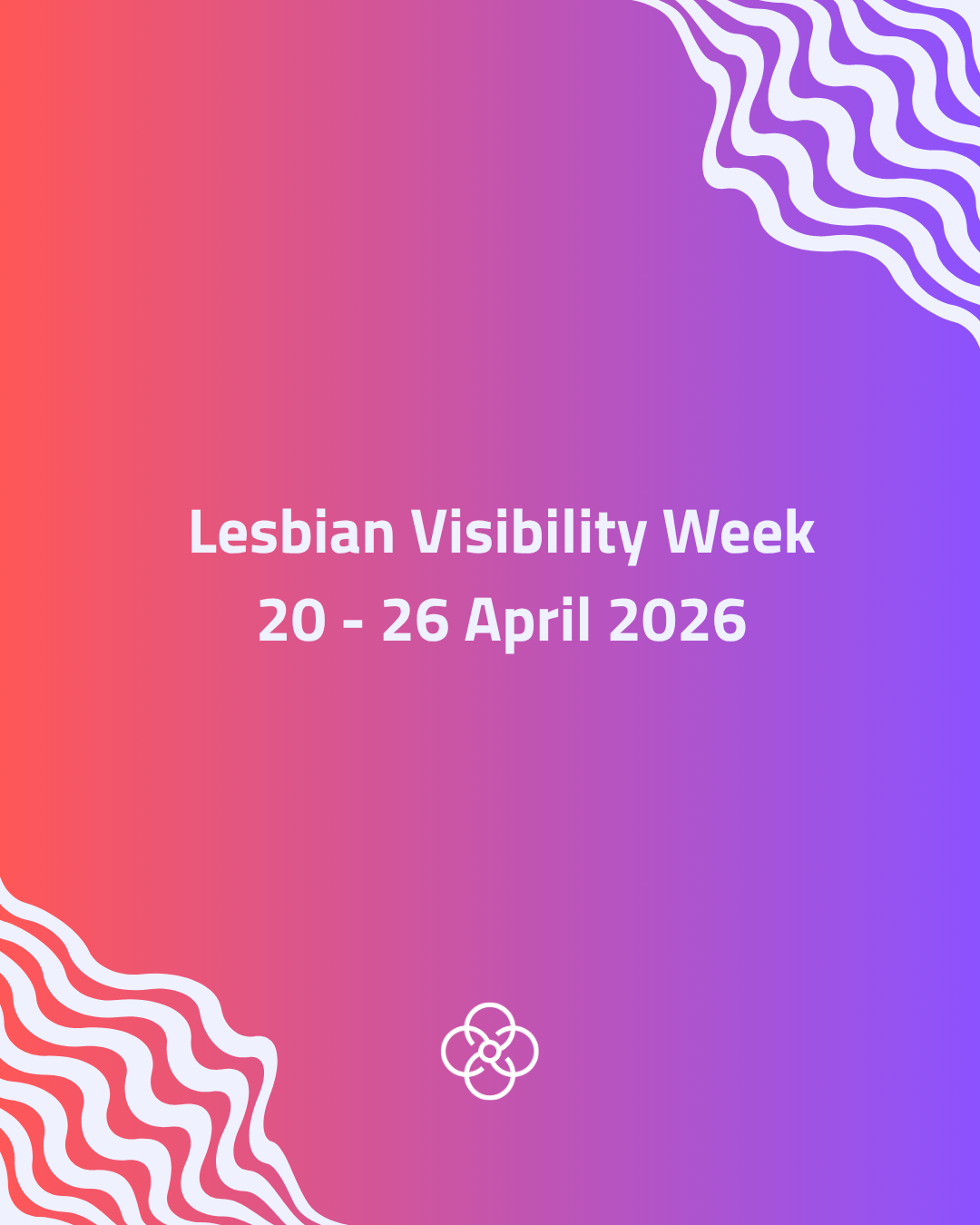 Lesbian Visibility Week
20 - 26 April 2026